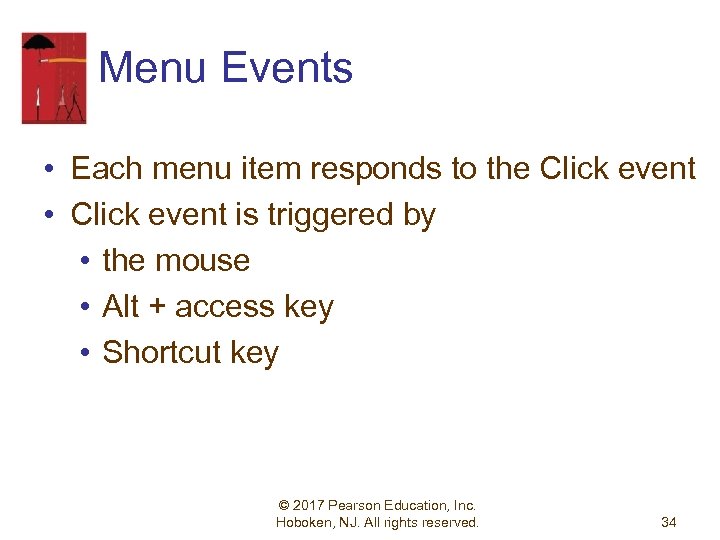 Menu Events

• Each menu item responds to the Click event
• Click event is triggered by
  • the mouse
  • Alt + access key
  • Shortcut key

© 2017 Pearson Education, Inc. Hoboken, NJ. All rights reserved.

34